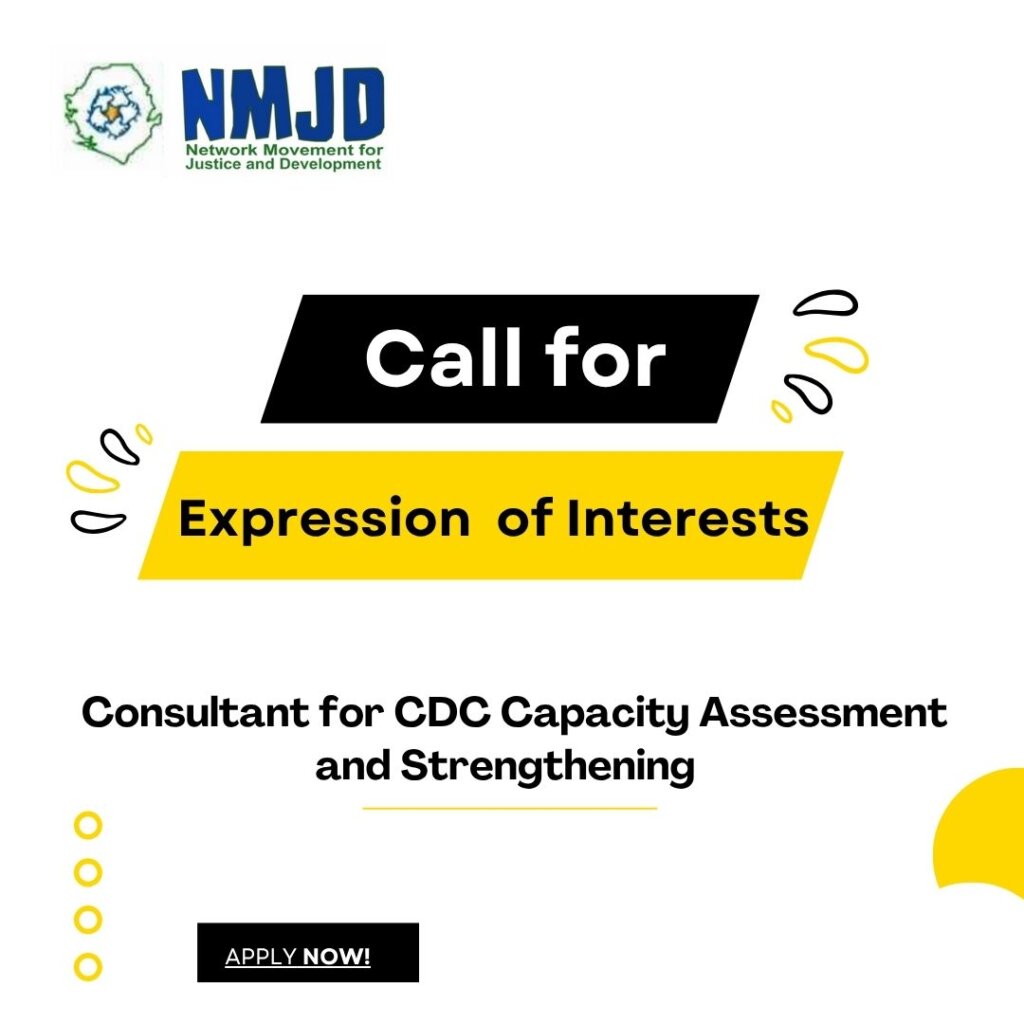 NMJD
Network Movement for Justice and Development

Call for

Expression of Interests

Consultant for CDC Capacity Assessment and Strengthening

APPLY NOW!